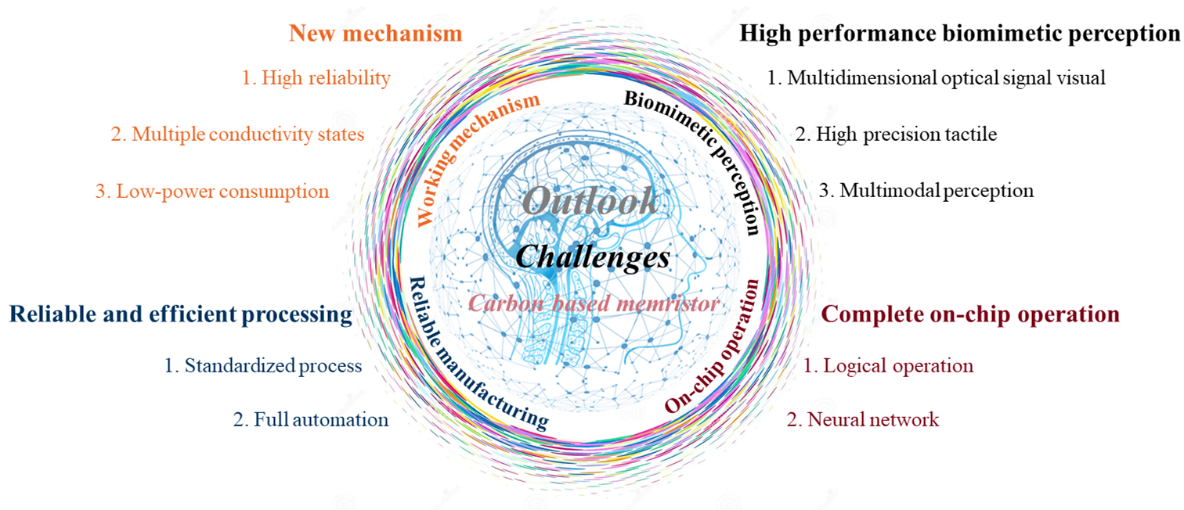 New mechanism

1. High reliability

2. Multiple conductivity states

3. Low-power consumption

High performance biomimetic perception

1. Multidimensional optical signal visual

2. High precision tactile

3. Multimodal perception

Working mechanism

Biomimetic perception

Outlook

Challenges

Carbon based memristor

Reliable manufacturing

On-chip operation

Reliable and efficient processing

1. Standardized process

2. Full automation

Complete on-chip operation

1. Logical operation

2. Neural network